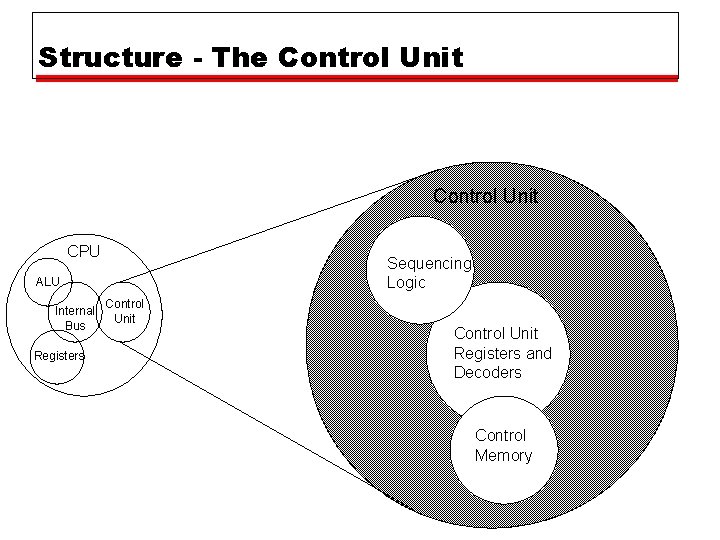 Structure - The Control Unit

CPU

ALU

Internal Bus

Control Unit

Registers

Control Unit

Sequencing Logic

Control Unit Registers and Decoders

Control Memory